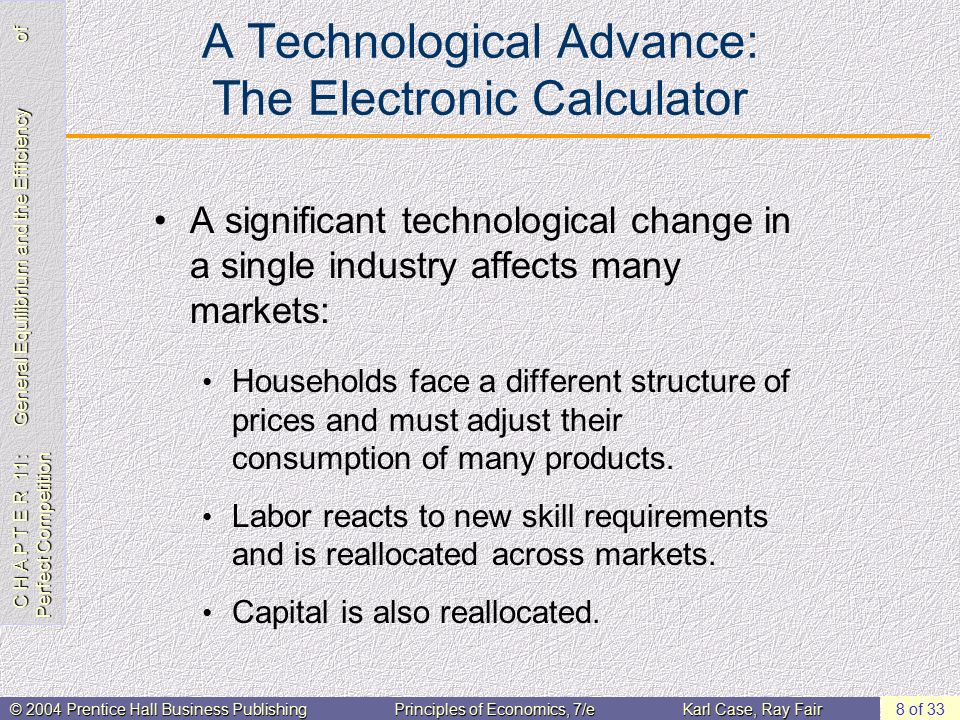 C H A P T E R 11: General Equilibrium and the Efficiency of Perfect Competition

A Technological Advance: The Electronic Calculator

• A significant technological change in a single industry affects many markets:

• Households face a different structure of prices and must adjust their consumption of many products.

• Labor reacts to new skill requirements and is reallocated across markets.

• Capital is also reallocated.

© 2004 Prentice Hall Business Publishing Principles of Economics, 7/e Karl Case, Ray Fair 8 of 33